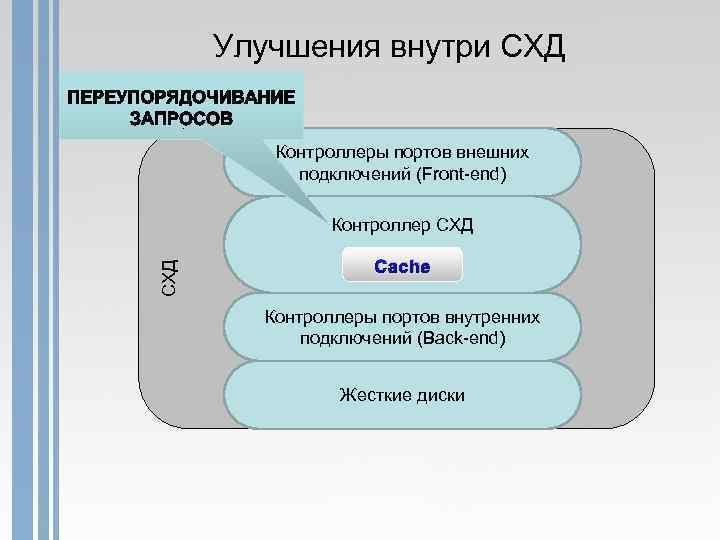 Улучшения внутри СХД

ПЕРЕУПОРЯДОЧИВАНИЕ ЗАПРОСОВ

СХД

Контроллеры портов внешних подключений (Front-end)

Контроллер СХД

Cache

Контроллеры портов внутренних подключений (Back-end)

Жесткие диски